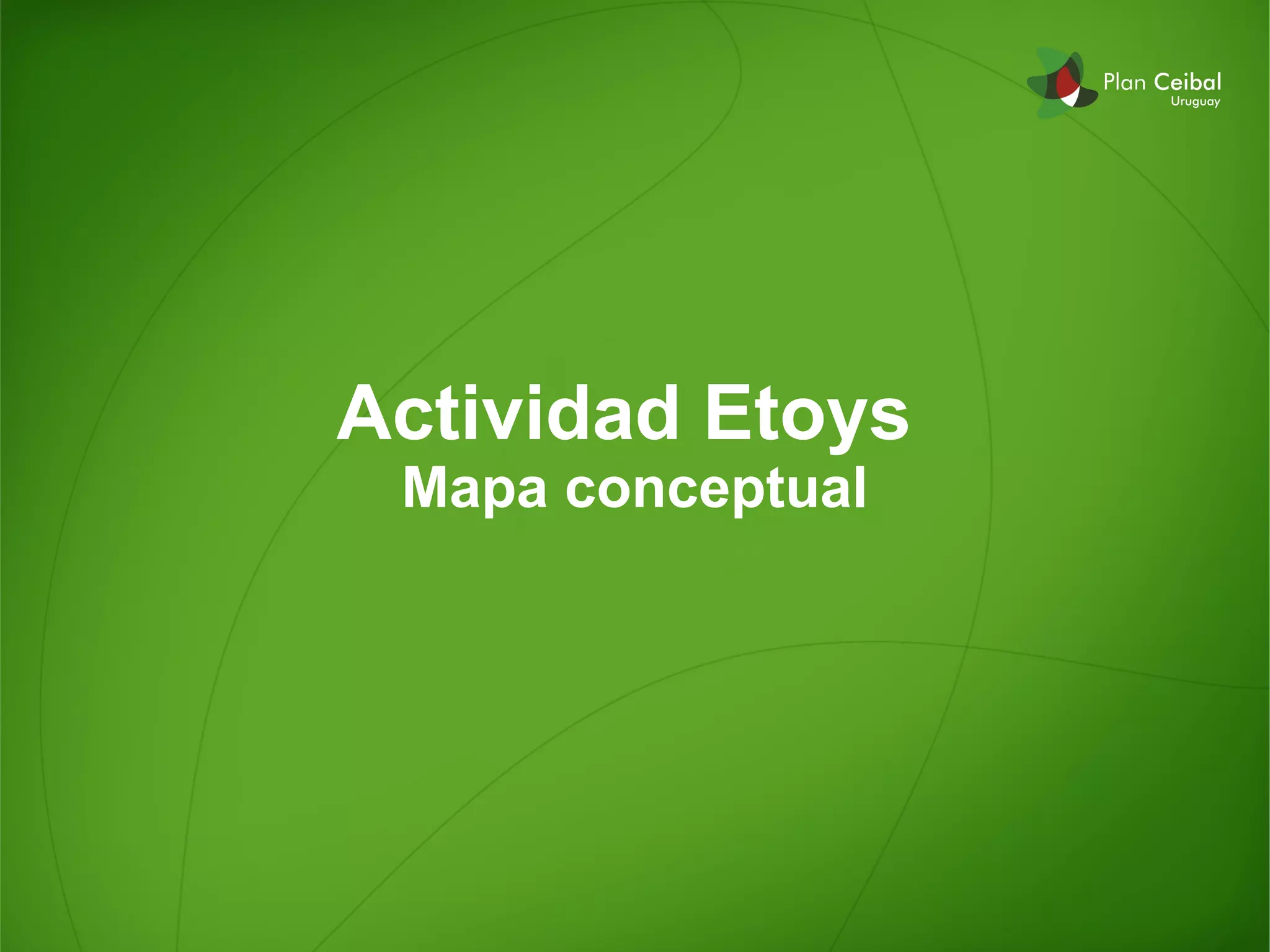 Plan Ceibal
Uruguay

Actividad Etoys
Mapa conceptual